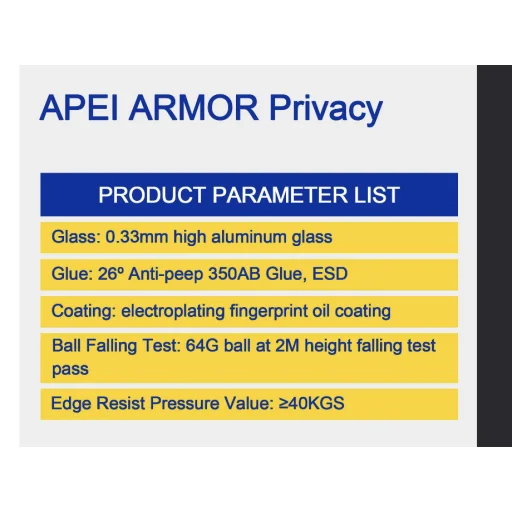 APEI ARMOR Privacy

PRODUCT PARAMETER LIST

Glass: 0.33mm high aluminum glass

Glue: 26º Anti-peep 350AB Glue, ESD

Coating: electroplating fingerprint oil coating

Ball Falling Test: 64G ball at 2M height falling test pass

Edge Resist Pressure Value: ≥40KGS